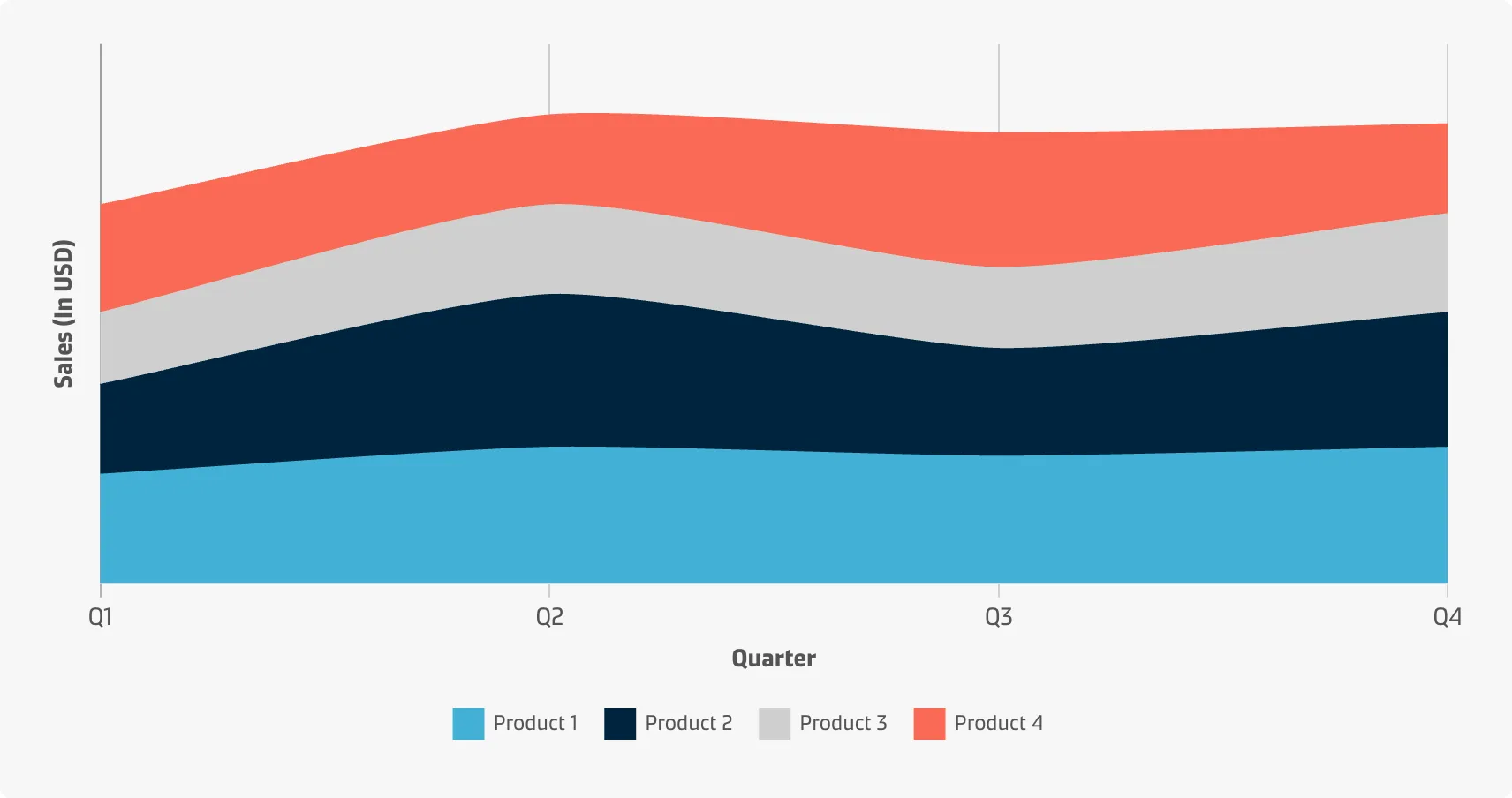 Sales (In USD)

Q1 Q2 Q3 Q4

Quarter

Product 1 Product 2 Product 3 Product 4